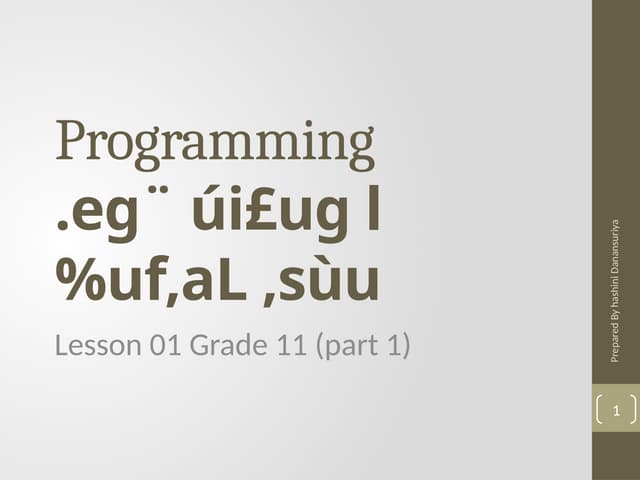 Programming
.eg¨ úi£ug l
%uf,aL ,sùu

Lesson 01 Grade 11 (part 1)

Prepared By hashini Danansuriya

1